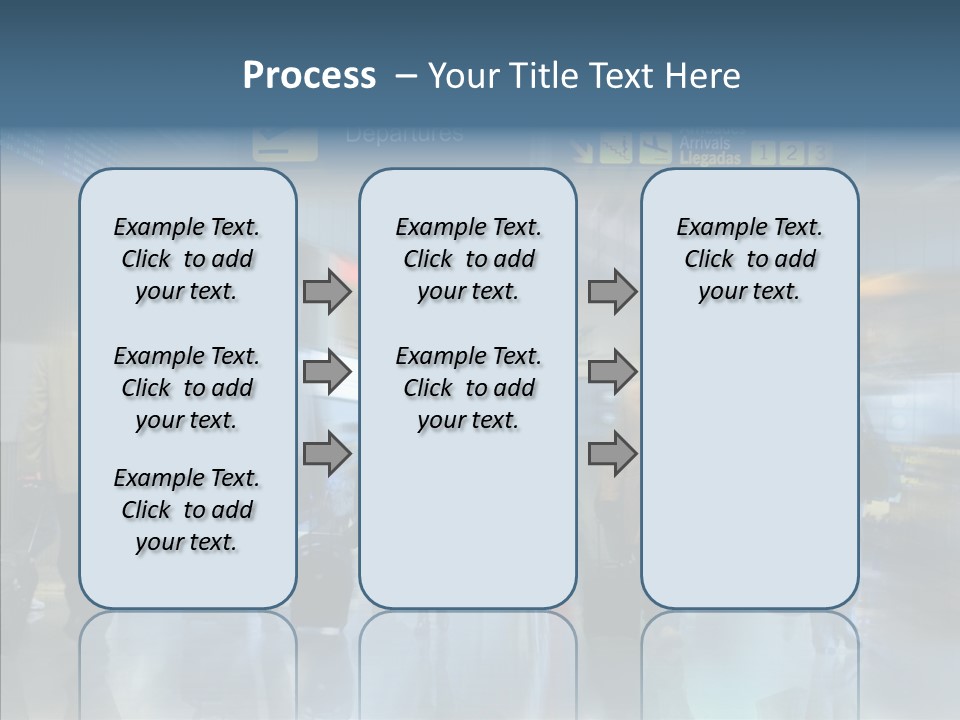 Process – Your Title Text Here

Departures

Arrivals
Llegadas
1 2 3

Example Text. Click to add your text.

Example Text. Click to add your text.

Example Text. Click to add your text.

Example Text. Click to add your text.

Example Text. Click to add your text.

Example Text. Click to add your text.